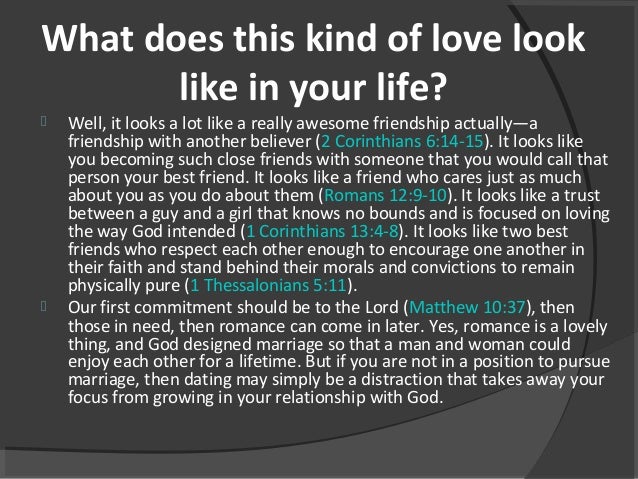 What does this kind of love look like in your life?

Well, it looks a lot like a really awesome friendship actually—a friendship with another believer (2 Corinthians 6:14-15). It looks like you becoming such close friends with someone that you would call that person your best friend. It looks like a friend who cares just as much about you as you do about them (Romans 12:9-10). It looks like a trust between a guy and a girl that knows no bounds and is focused on loving the way God intended (1 Corinthians 13:4-8). It looks like two best friends who respect each other enough to encourage one another in their faith and stand behind their morals and convictions to remain physically pure (1 Thessalonians 5:11).

Our first commitment should be to the Lord (Matthew 10:37), then those in need, then romance can come in later. Yes, romance is a lovely thing, and God designed marriage so that a man and woman could enjoy each other for a lifetime. But if you are not in a position to pursue marriage, then dating may simply be a distraction that takes away your focus from growing in your relationship with God.